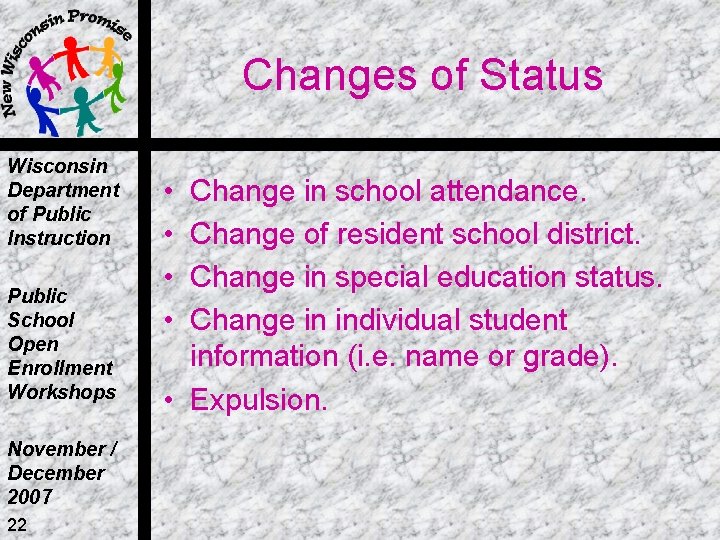 New Wisconsin Promise

Changes of Status

Wisconsin Department of Public Instruction

Public School Open Enrollment Workshops

November / December 2007

22

• Change in school attendance.
• Change of resident school district.
• Change in special education status.
• Change in individual student information (i.e. name or grade).
• Expulsion.